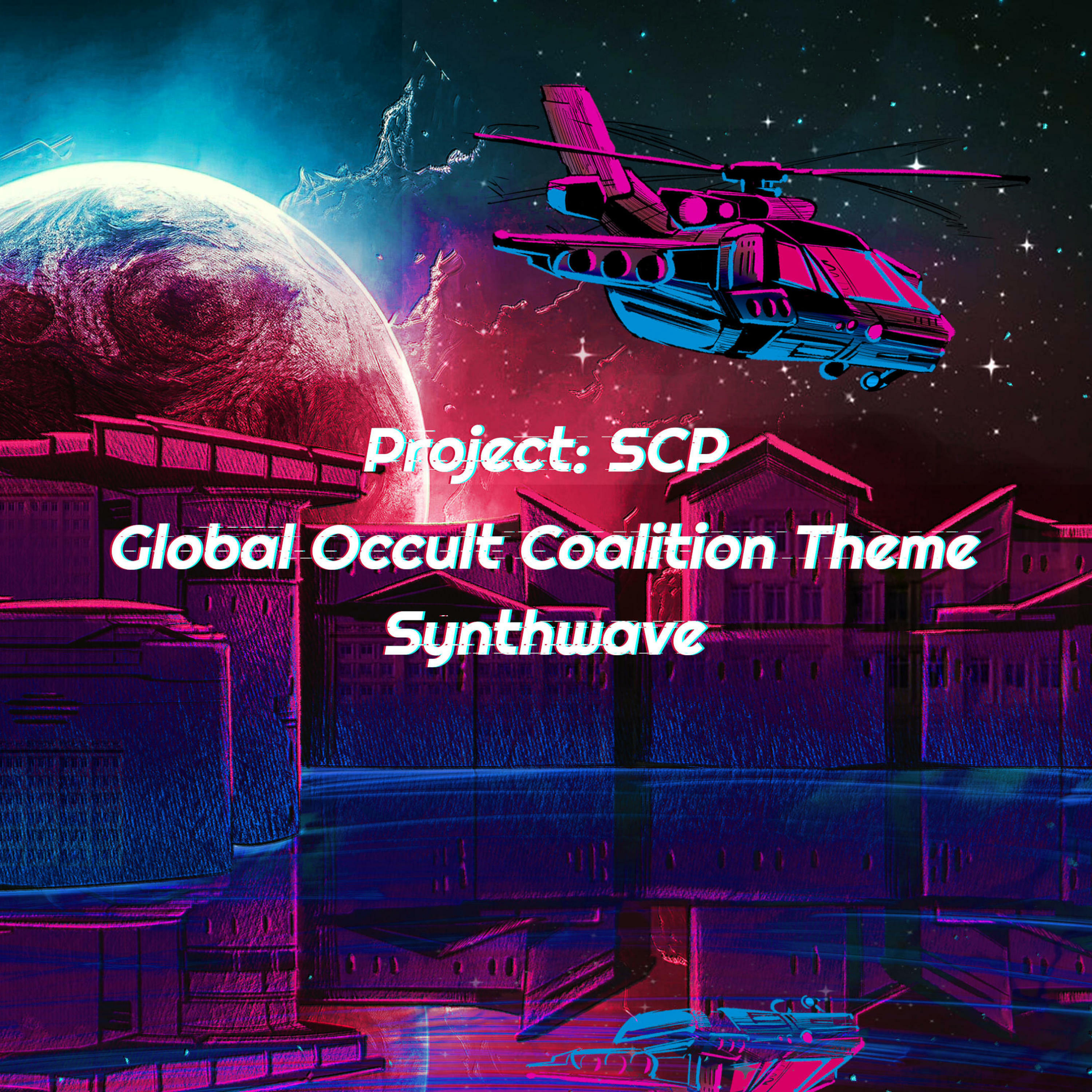 Project: SCP
Global Occult Coalition Theme
Synthwave